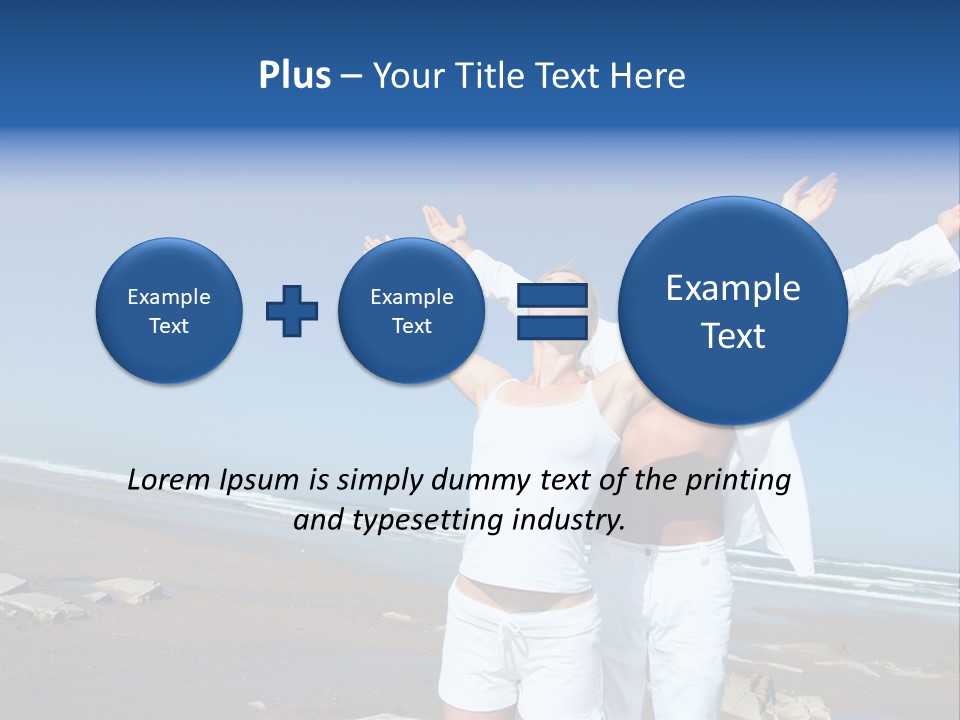 Plus – Your Title Text Here

Example Text

Example Text

Example Text

Lorem Ipsum is simply dummy text of the printing and typesetting industry.